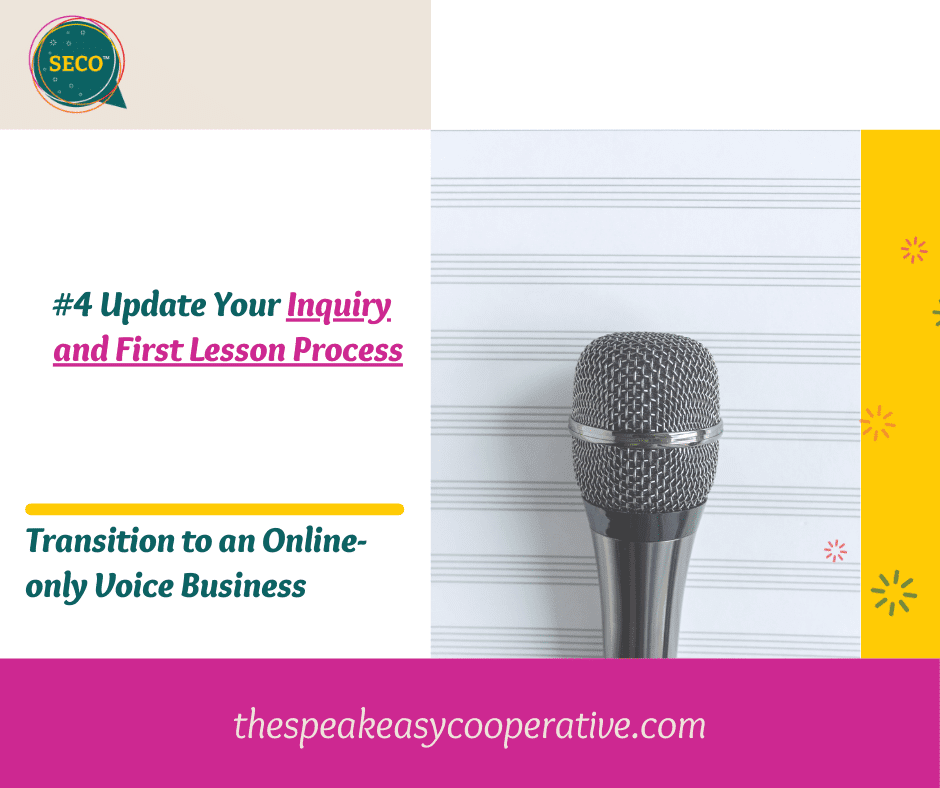 SECO™

#4 Update Your Inquiry and First Lesson Process

Transition to an Online-only Voice Business

thespeakeasycooperative.com